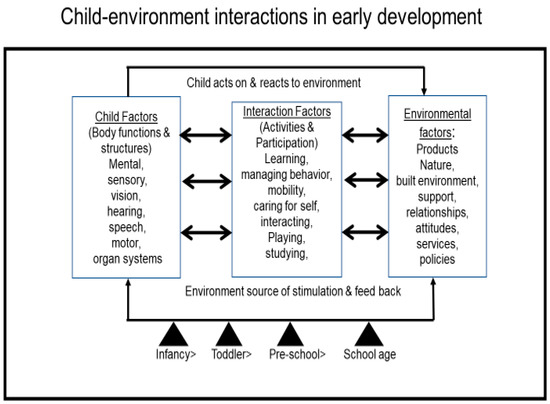 Child-environment interactions in early development

Child acts on & reacts to environment

Child Factors
(Body functions & structures)
Mental, sensory, vision, hearing, speech, motor, organ systems

Interaction Factors
(Activities & Participation)
Learning, managing behavior, mobility, caring for self, interacting, Playing, studying,

Environmental factors:
Products
Nature, built environment, support, relationships, attitudes, services, policies

Environment source of stimulation & feed back

Infancy> Toddler> Pre-school> School age